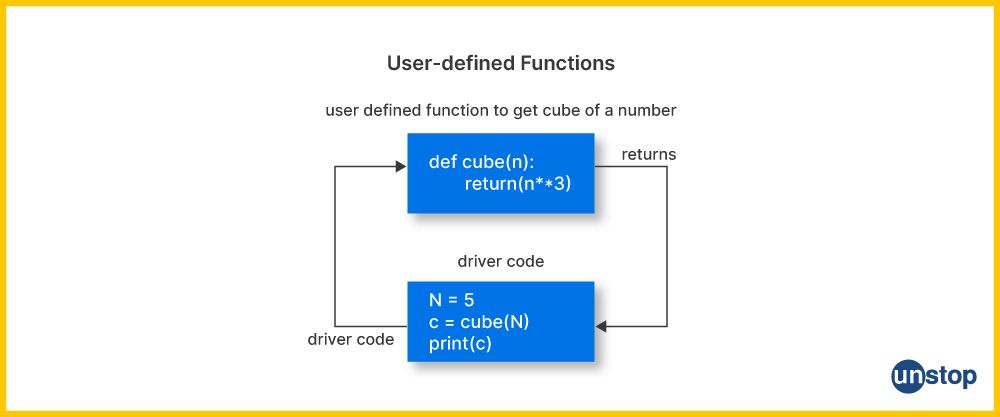 User-defined Functions

user defined function to get cube of a number

def cube(n):
return(n**3)

returns

driver code

N = 5
c = cube(N)
print(c)

driver code

unstop